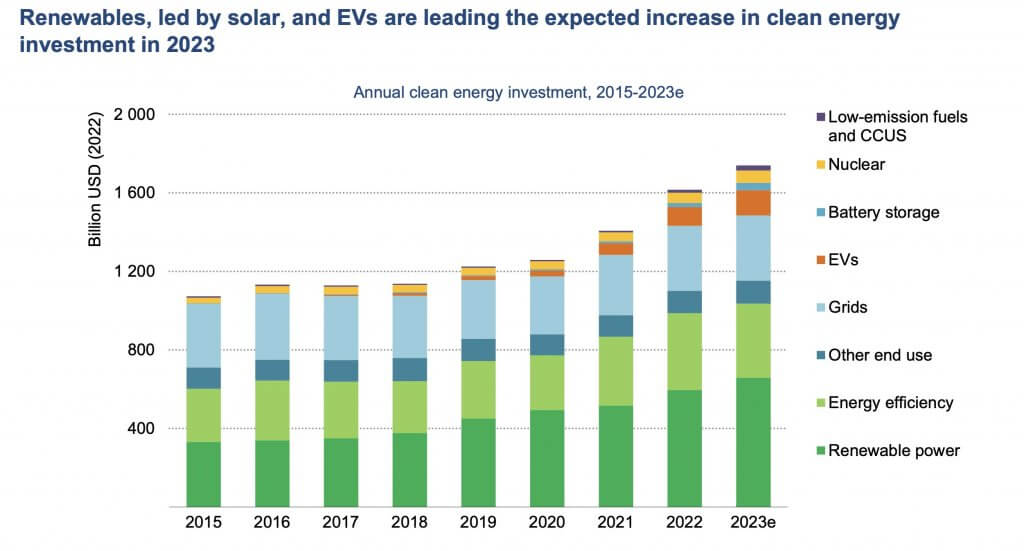 Renewables, led by solar, and EVs are leading the expected increase in clean energy investment in 2023

Annual clean energy investment, 2015-2023e

Billion USD (2022)

2 000
1 600
1 200
800
400

2015 2016 2017 2018 2019 2020 2021 2022 2023e

Low-emission fuels and CCUS
Nuclear
Battery storage
EVs
Grids
Other end use
Energy efficiency
Renewable power